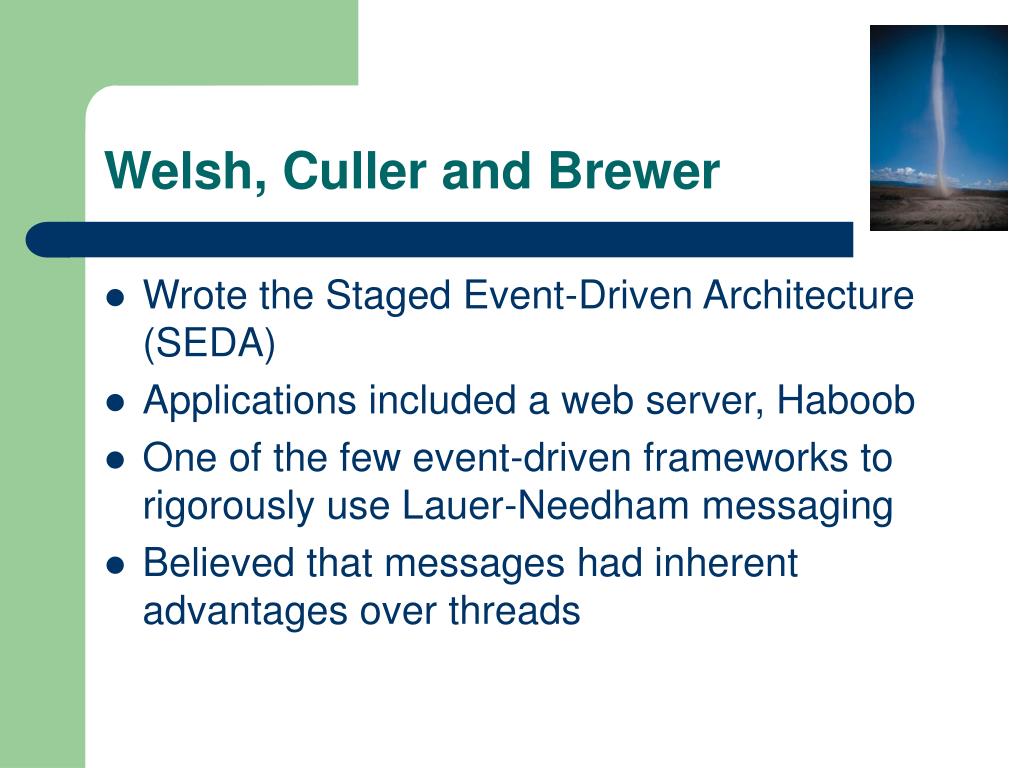 Welsh, Culler and Brewer

- Wrote the Staged Event-Driven Architecture (SEDA)
- Applications included a web server, Haboob
- One of the few event-driven frameworks to rigorously use Lauer-Needham messaging
- Believed that messages had inherent advantages over threads